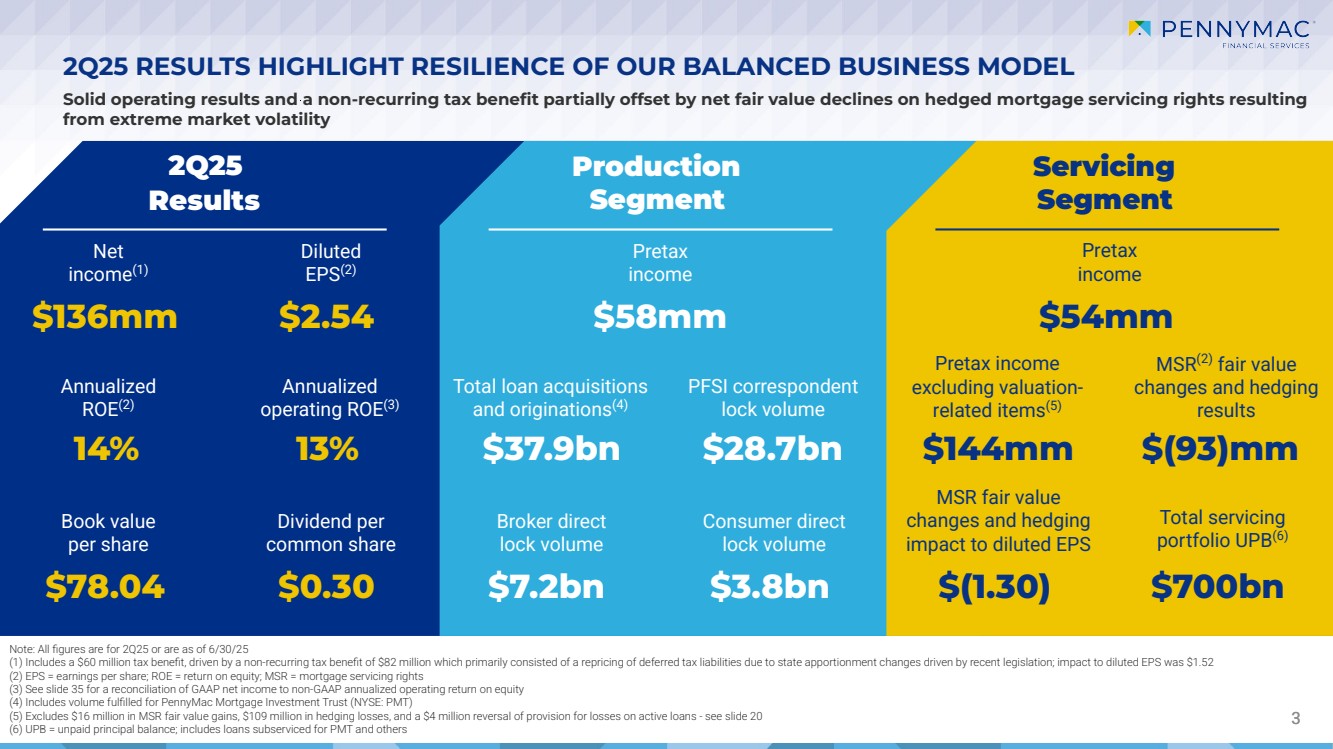 PENNYMAC
FINANCIAL SERVICES

2Q25 RESULTS HIGHLIGHT RESILIENCE OF OUR BALANCED BUSINESS MODEL

Solid operating results and a non-recurring tax benefit partially offset by net fair value declines on hedged mortgage servicing rights resulting from extreme market volatility

2Q25 Results

Net income$^{(1)}$
$136mm

Diluted EPS$^{(2)}$
$2.54

Annualized ROE$^{(2)}$
14%

Annualized operating ROE$^{(3)}$
13%

Book value per share
$78.04

Dividend per common share
$0.30

Production Segment

Pretax income
$58mm

Total loan acquisitions and originations$^{(4)}$
$37.9bn

PFSI correspondent lock volume
$28.7bn

Broker direct lock volume
$7.2bn

Consumer direct lock volume
$3.8bn

Servicing Segment

Pretax income
$54mm

Pretax income excluding valuation-related items$^{(5)}$
$144mm

MSR$^{(2)}$ fair value changes and hedging results
$(93)mm

MSR fair value changes and hedging impact to diluted EPS
$(1.30)

Total servicing portfolio UPB$^{(6)}$
$700bn

Note: All figures are for 2Q25 or are as of 6/30/25
(1) Includes a $60 million tax benefit, driven by a non-recurring tax benefit of $82 million which primarily consisted of a repricing of deferred tax liabilities due to state apportionment changes driven by recent legislation; impact to diluted EPS was $1.52
(2) EPS = earnings per share; ROE = return on equity; MSR = mortgage servicing rights
(3) See slide 35 for a reconciliation of GAAP net income to non-GAAP annualized operating return on equity
(4) Includes volume fulfilled for PennyMac Mortgage Investment Trust (NYSE: PMT)
(5) Excludes $16 million in MSR fair value gains, $109 million in hedging losses, and a $4 million reversal of provision for losses on active loans - see slide 20
(6) UPB = unpaid principal balance; includes loans subserviced for PMT and others

3